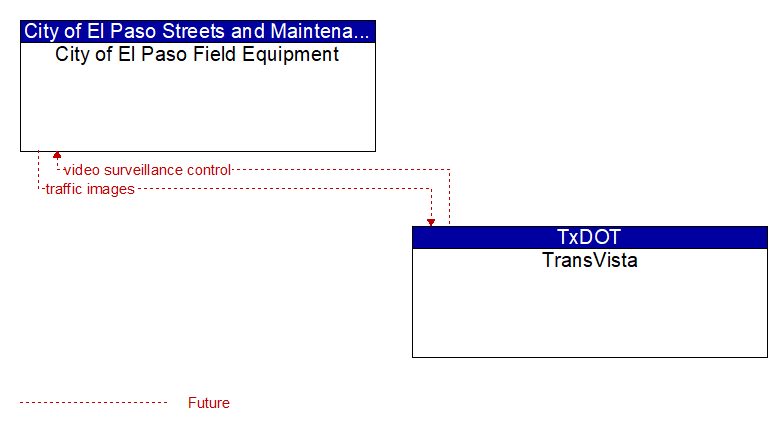 City of El Paso Streets and Maintena...
City of El Paso Field Equipment

video surveillance control
traffic images

TxDOT
TransVista

Future